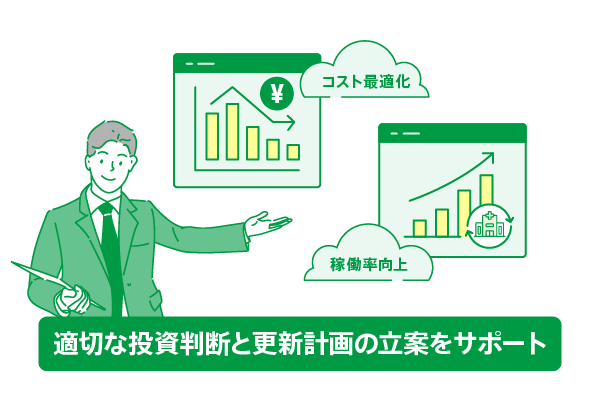 ¥

コスト最適化

稼働率向上

適切な投資判断と更新計画の立案をサポート